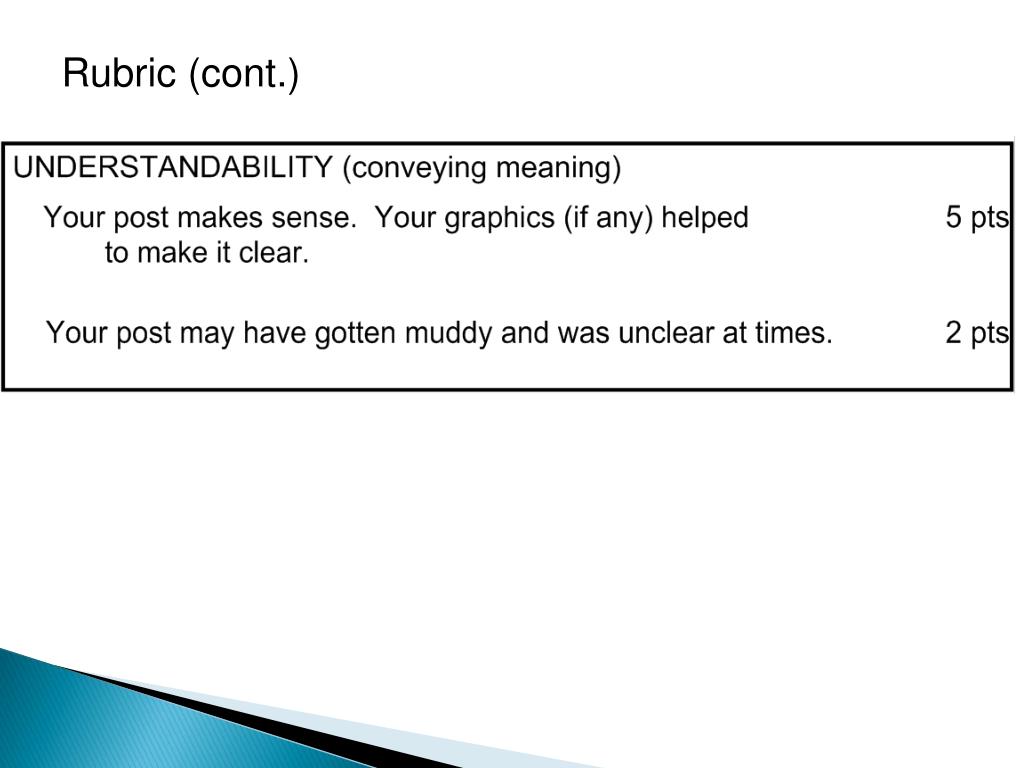 Rubric (cont.)

UNDERSTANDABILITY (conveying meaning)

Your post makes sense. Your graphics (if any) helped to make it clear. 5 pts

Your post may have gotten muddy and was unclear at times. 2 pts